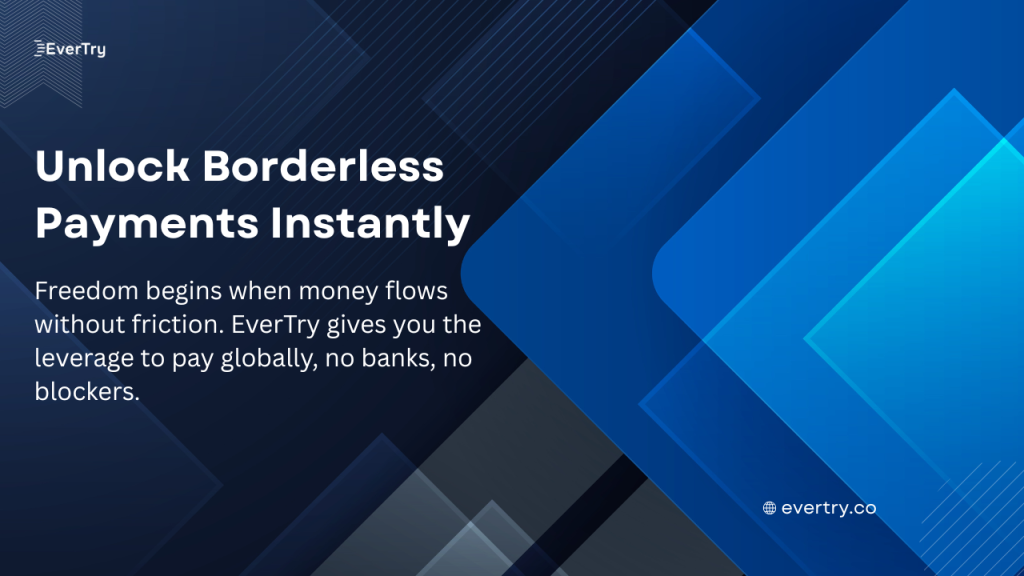 EverTry

Unlock Borderless Payments Instantly

Freedom begins when money flows without friction. EverTry gives you the leverage to pay globally, no banks, no blockers.

evertry.co